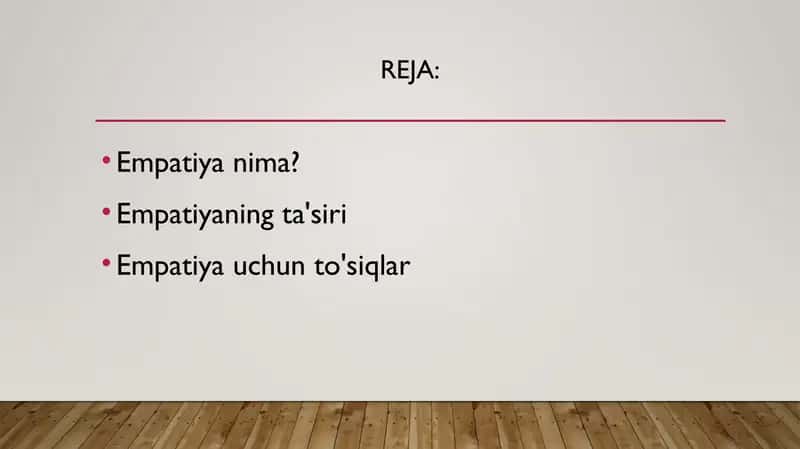 REJA:

• Empatiya nima?
• Empatiyaning ta'siri
• Empatiya uchun to'siqlar